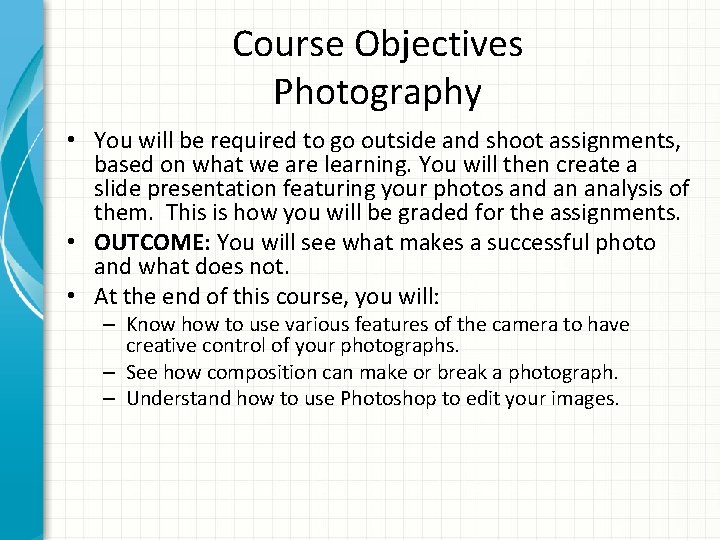 Course Objectives
Photography

• You will be required to go outside and shoot assignments, based on what we are learning. You will then create a slide presentation featuring your photos and an analysis of them. This is how you will be graded for the assignments.
• OUTCOME: You will see what makes a successful photo and what does not.
• At the end of this course, you will:
– Know how to use various features of the camera to have creative control of your photographs.
– See how composition can make or break a photograph.
– Understand how to use Photoshop to edit your images.